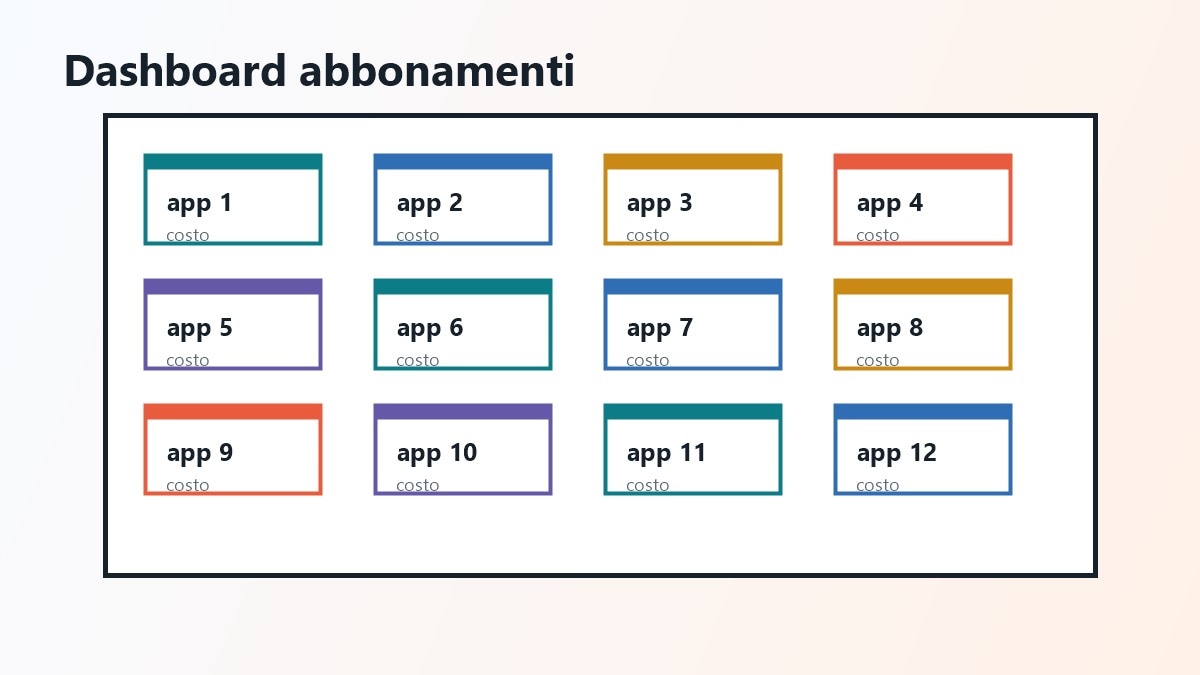 Dashboard abbonamenti

app 1
costo

app 2
costo

app 3
costo

app 4
costo

app 5
costo

app 6
costo

app 7
costo

app 8
costo

app 9
costo

app 10
costo

app 11
costo

app 12
costo